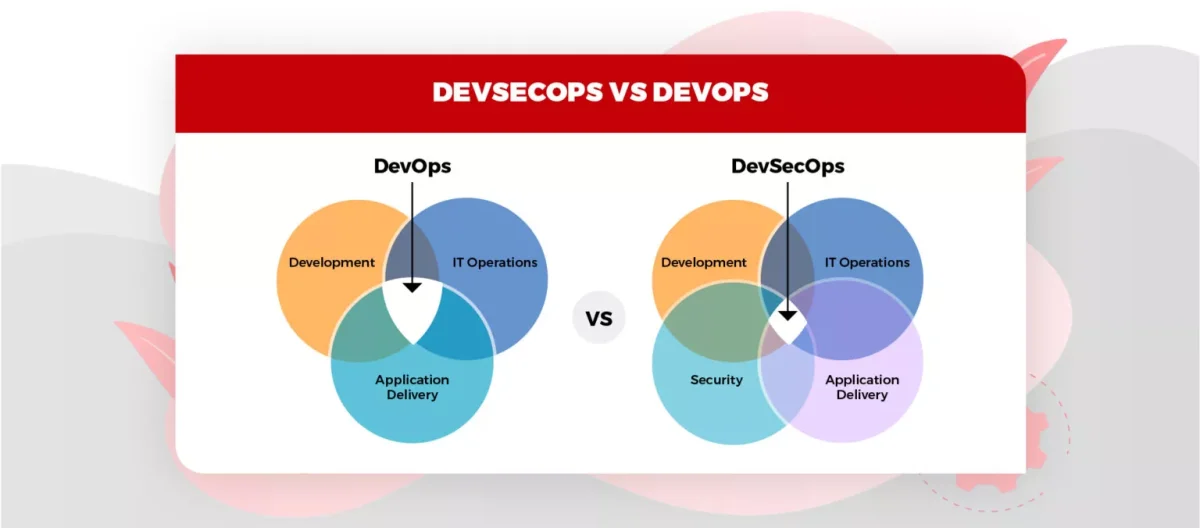 DEVSECOPS VS DEVOPS

DevOps

Development

IT Operations

Application Delivery

VS

DevSecOps

Development

IT Operations

Security

Application Delivery